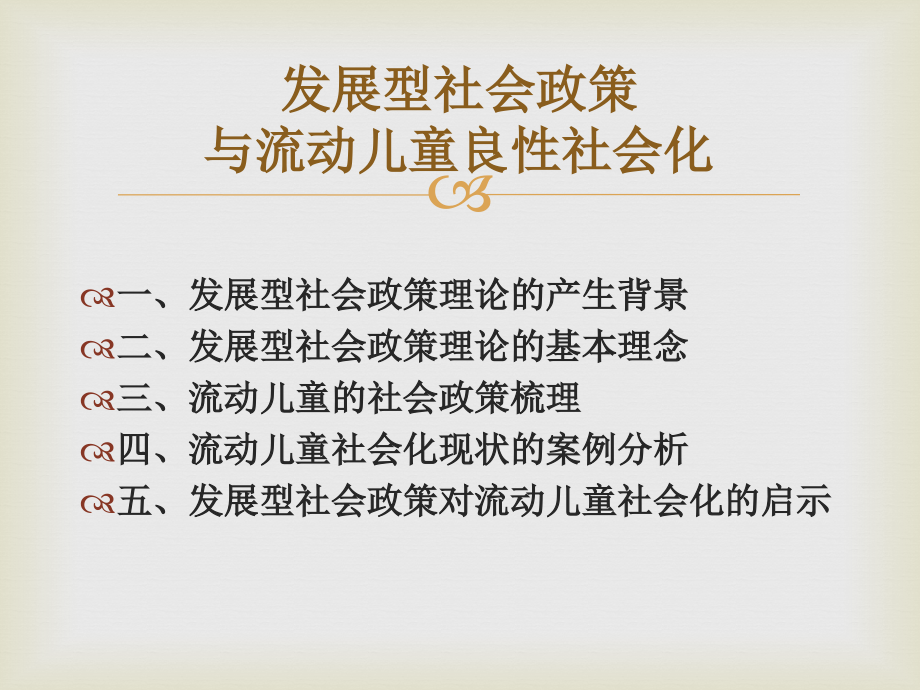 发展型社会政策
与流动儿童良性社会化

一、发展型社会政策理论的产生背景
二、发展型社会政策理论的基本理念
三、流动儿童的社会政策梳理
四、流动儿童社会化现状的案例分析
五、发展型社会政策对流动儿童社会化的启示